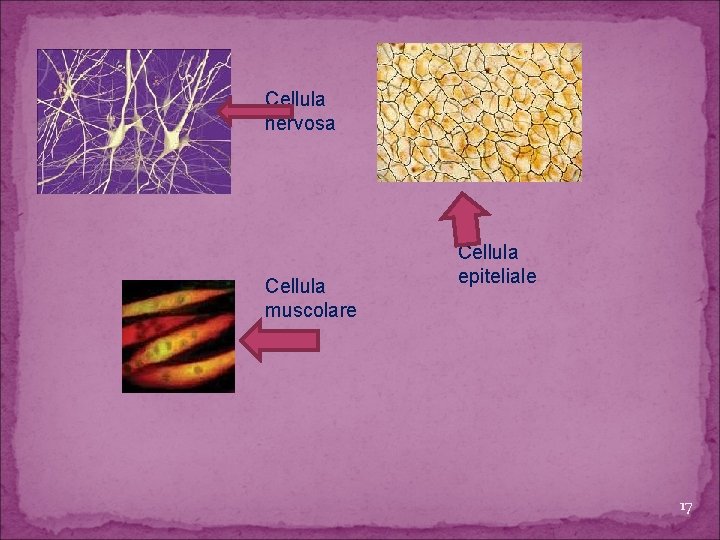 Cellula nervosa

Cellula epiteliale

Cellula muscolare

17